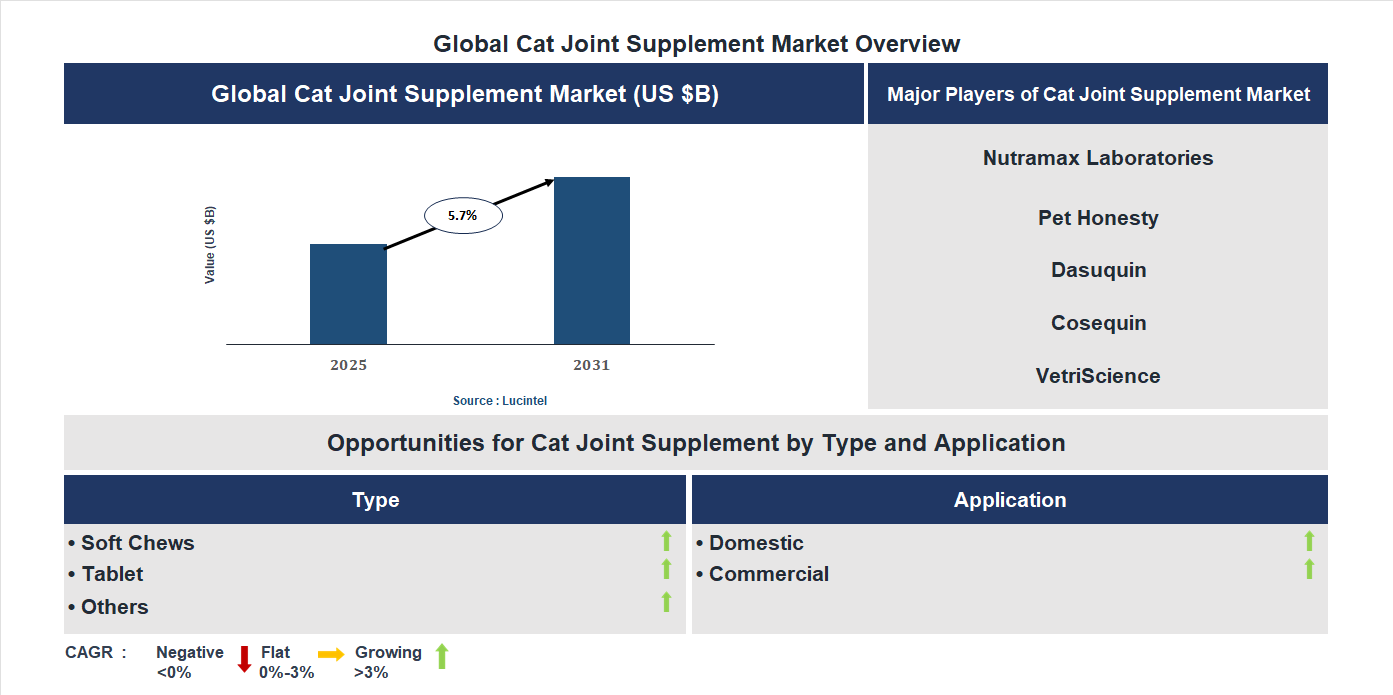 Global Cat Joint Supplement Market Overview

Global Cat Joint Supplement Market (US $B)

Value (US $B)

5.7%

2025

2031

Source : Lucintel

Major Players of Cat Joint Supplement Market

Nutramax Laboratories

Pet Honesty

Dasuquin

Cosequin

VetriScience

Opportunities for Cat Joint Supplement by Type and Application

Type

• Soft Chews
• Tablet
• Others

Application

• Domestic
• Commercial

CAGR : Negative <0% Flat 0%-3% Growing >3%